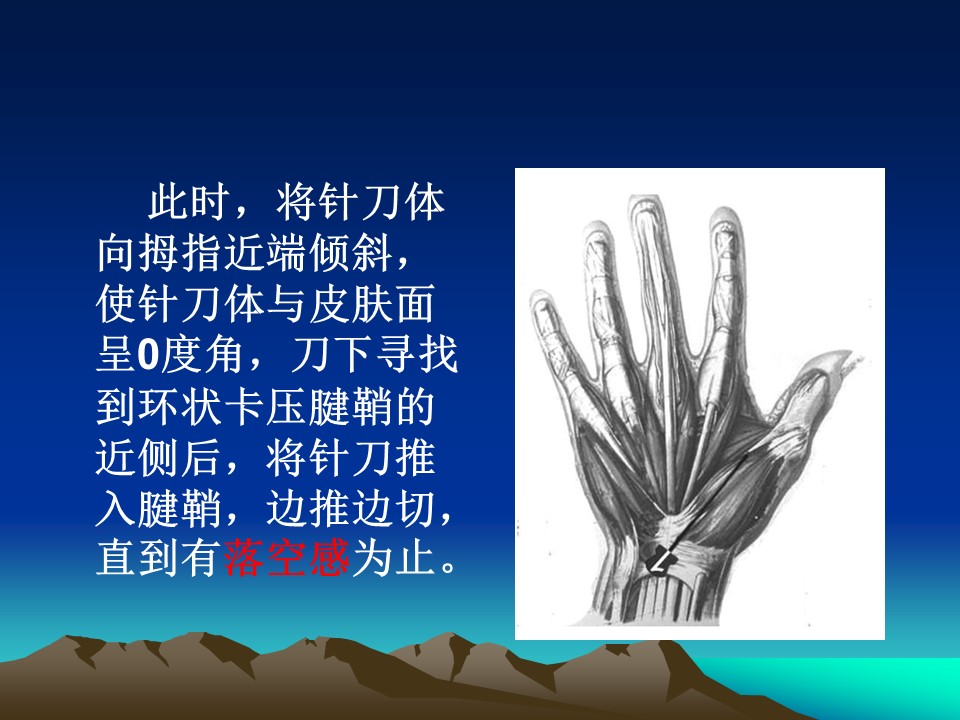 此时，将针刀体向拇指近端倾斜，使针刀体与皮肤面呈0度角，刀下寻找到环状卡压腱鞘的近侧后，将针刀推入腱鞘，边推边切，直到有落空感为止。